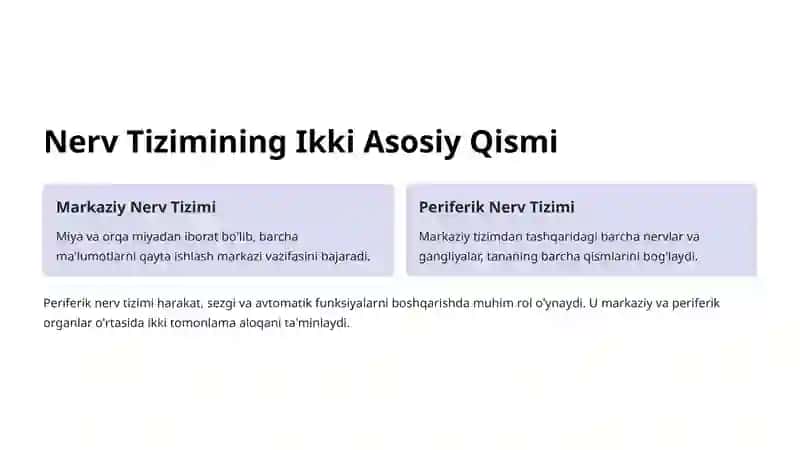 Nerv Tizimining Ikki Asosiy Qismi

Markaziy Nerv Tizimi

Miya va orqa miyadan iborat bo'lib, barcha ma'lumotlarni qayta ishlash markazi vazifasini bajaradi.

Periferik Nerv Tizimi

Markaziy tizimdan tashqaridagi barcha nervlar va gangliyalar, tananing barcha qismlarini bog'laydi.

Periferik nerv tizimi harakat, sezgi va avtomatik funksiyalarni boshqarishda muhim rol o'ynaydi. U markaziy va periferik organlar o'rtasida ikki tomonlama aloqani ta'minlaydi.